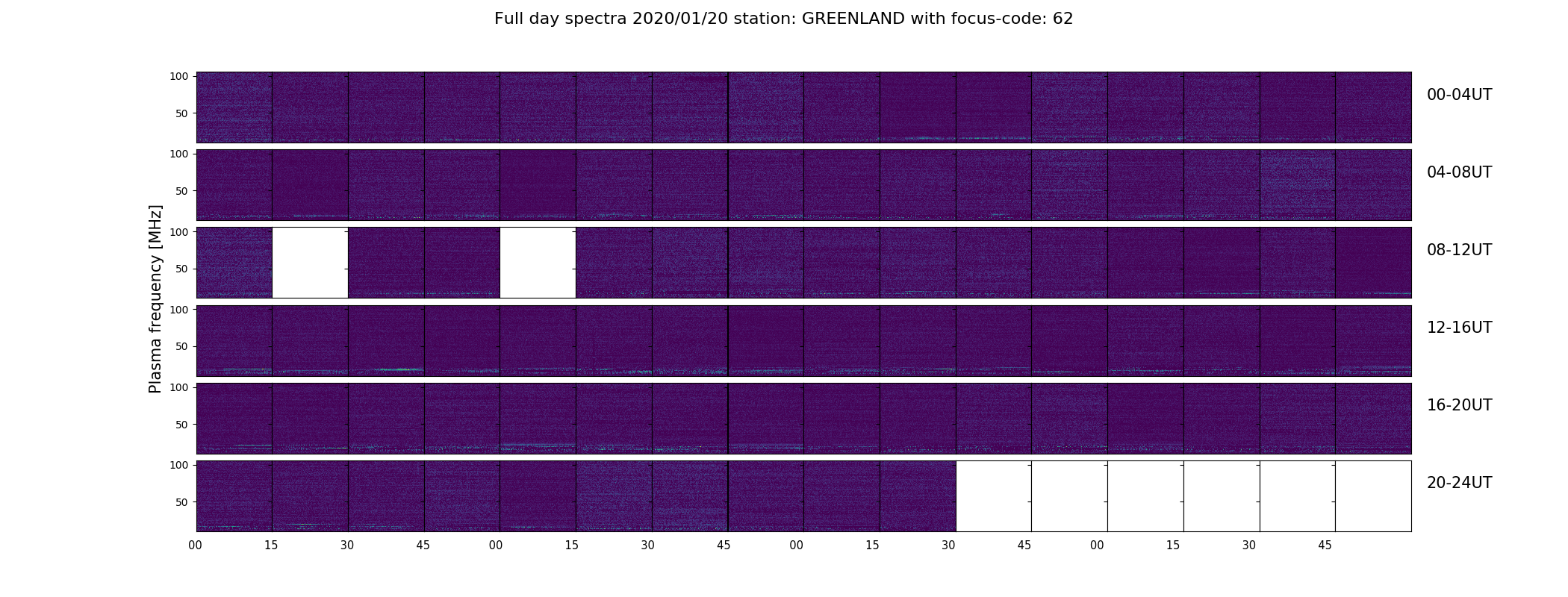 Full day spectra 2020/01/20 station: GREENLAND with focus-code: 62

Plasma frequency [MHz]

100
50
00-04UT

100
50
04-08UT

100
50
08-12UT

100
50
12-16UT

100
50
16-20UT

100
50
20-24UT

00 15 30 45 00 15 30 45 00 15 30 45 00 15 30 45